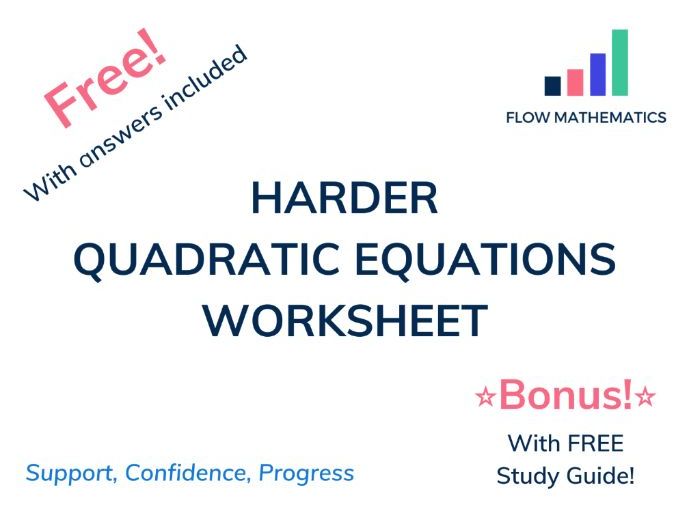 Free!
With answers included

FLOW MATHEMATICS

HARDER
QUADRATIC EQUATIONS
WORKSHEET

☆Bonus!☆
With FREE
Study Guide!

Support, Confidence, Progress